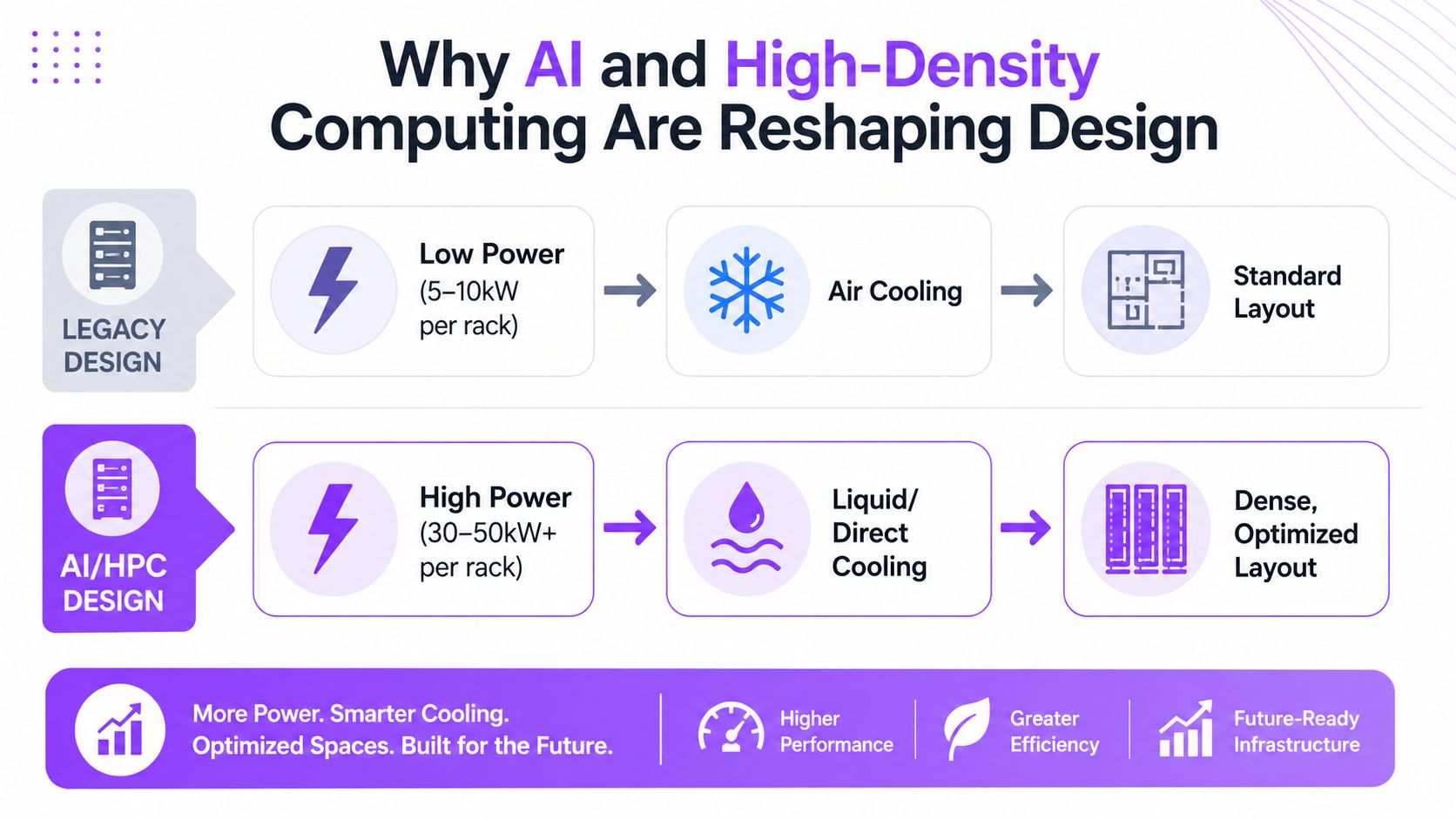 Why AI and High-Density Computing Are Reshaping Design

LEGACY DESIGN

Low Power (5–10kW per rack)

Air Cooling

Standard Layout

AI/HPC DESIGN

High Power (30–50kW+ per rack)

Liquid/ Direct Cooling

Dense, Optimized Layout

More Power. Smarter Cooling. Optimized Spaces. Built for the Future.

Higher Performance

Greater Efficiency

Future-Ready Infrastructure